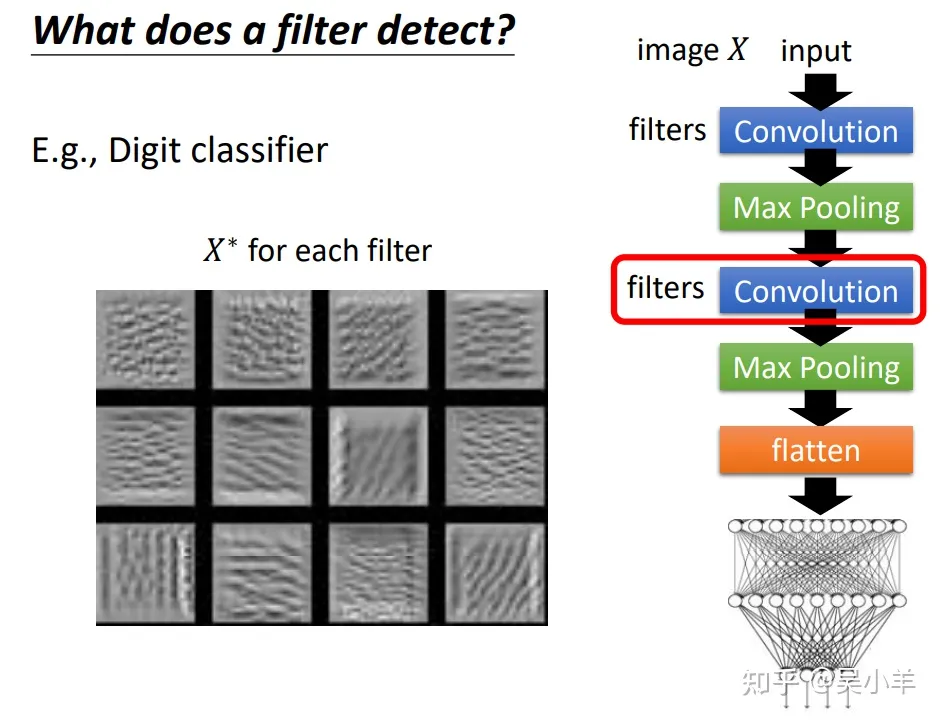 What does a filter detect?

E.g., Digit classifier

$X^*$ for each filter

image $X$ input

filters Convolution

Max Pooling

filters Convolution

Max Pooling

flatten

知乎 @吴小羊